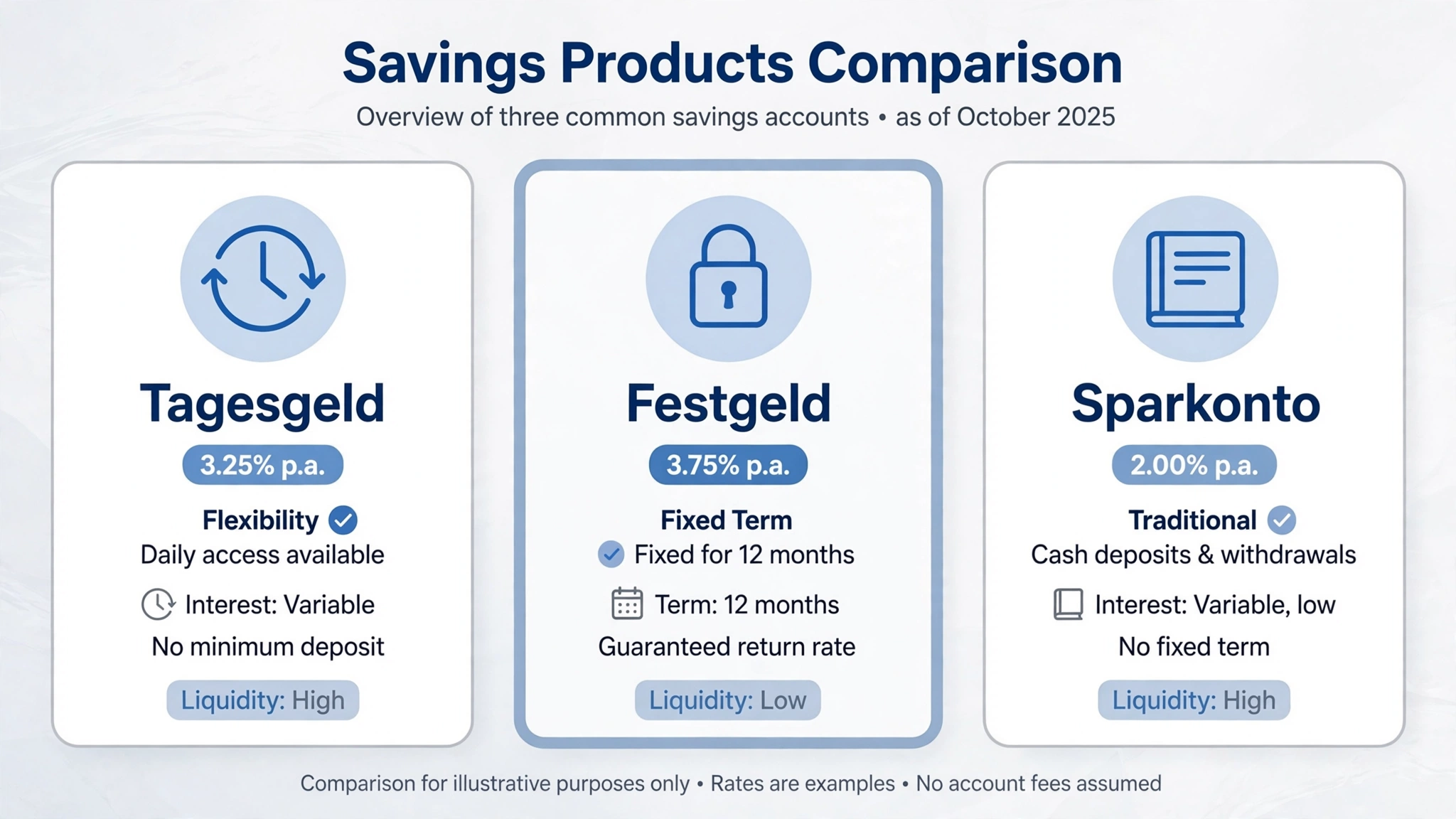 Savings Products Comparison

Overview of three common savings accounts • as of October 2025

Tagesgeld

3.25% p.a.

Flexibility

Daily access available

Interest: Variable

No minimum deposit

Liquidity: High

Festgeld

3.75% p.a.

Fixed Term

Fixed for 12 months

Term: 12 months

Guaranteed return rate

Liquidity: Low

Sparkonto

2.00% p.a.

Traditional

Cash deposits & withdrawals

Interest: Variable, low

No fixed term

Liquidity: High

Comparison for illustrative purposes only • Rates are examples • No account fees assumed